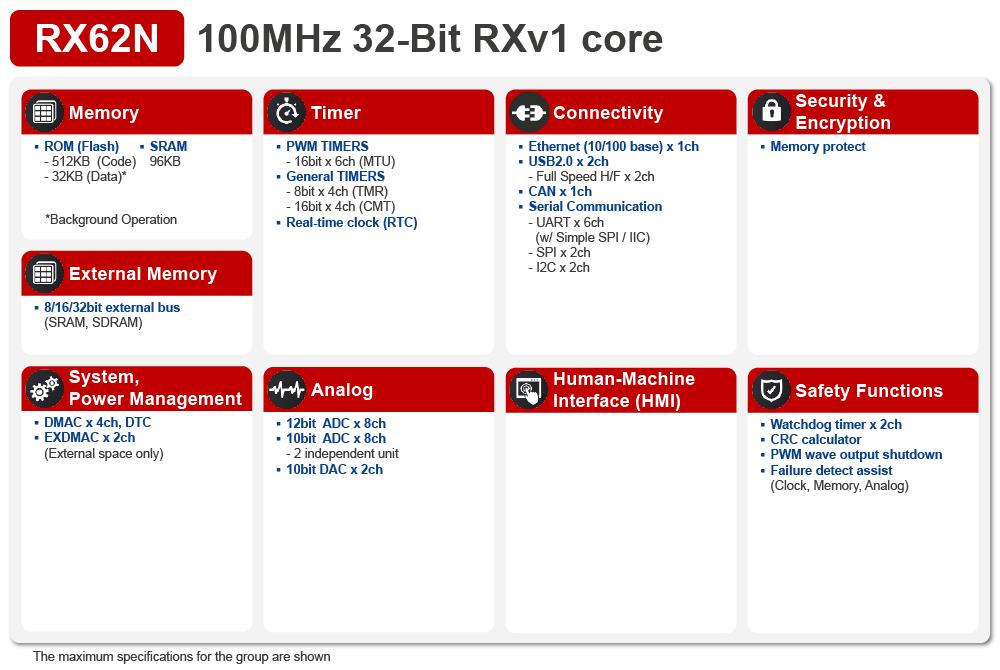 RX62N 100MHz 32-Bit RXv1 core

Memory
▪ ROM (Flash)
- 512KB (Code)
- 32KB (Data)*
▪ SRAM
96KB

*Background Operation

External Memory
▪ 8/16/32bit external bus
(SRAM, SDRAM)

Timer
▪ PWM TIMERS
- 16bit x 6ch (MTU)
▪ General TIMERS
- 8bit x 4ch (TMR)
- 16bit x 4ch (CMT)
▪ Real-time clock (RTC)

Connectivity
▪ Ethernet (10/100 base) x 1ch
▪ USB2.0 x 2ch
- Full Speed H/F x 2ch
▪ CAN x 1ch
▪ Serial Communication
- UART x 6ch
(w/ Simple SPI / IIC)
- SPI x 2ch
- I2C x 2ch

Security & Encryption
▪ Memory protect

System, Power Management
▪ DMAC x 4ch, DTC
▪ EXDMAC x 2ch
(External space only)

Analog
▪ 12bit ADC x 8ch
▪ 10bit ADC x 8ch
- 2 independent unit
▪ 10bit DAC x 2ch

Human-Machine Interface (HMI)

Safety Functions
▪ Watchdog timer x 2ch
▪ CRC calculator
▪ PWM wave output shutdown
▪ Failure detect assist
(Clock, Memory, Analog)

The maximum specifications for the group are shown